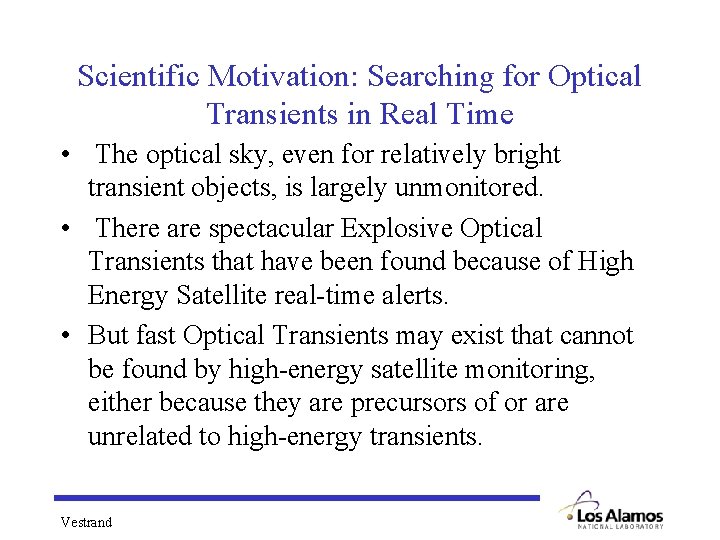 Scientific Motivation: Searching for Optical Transients in Real Time

• The optical sky, even for relatively bright transient objects, is largely unmonitored.

• There are spectacular Explosive Optical Transients that have been found because of High Energy Satellite real-time alerts.

• But fast Optical Transients may exist that cannot be found by high-energy satellite monitoring, either because they are precursors of or are unrelated to high-energy transients.

Vestrand

Los Alamos
NATIONAL LABORATORY